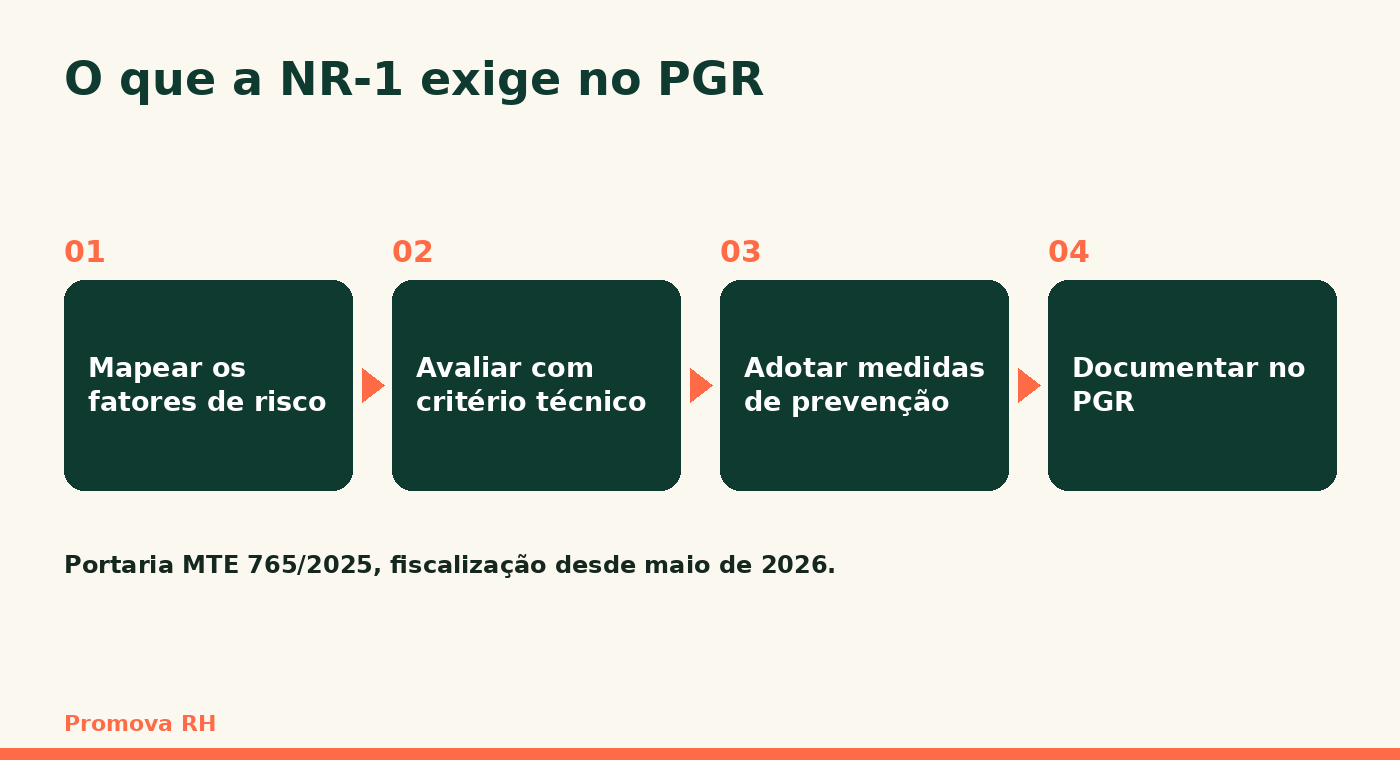 O que a NR-1 exige no PGR

01

Mapear os fatores de risco

02

Avaliar com critério técnico

03

Adotar medidas de prevenção

04

Documentar no PGR

Portaria MTE 765/2025, fiscalização desde maio de 2026.

Promova RH